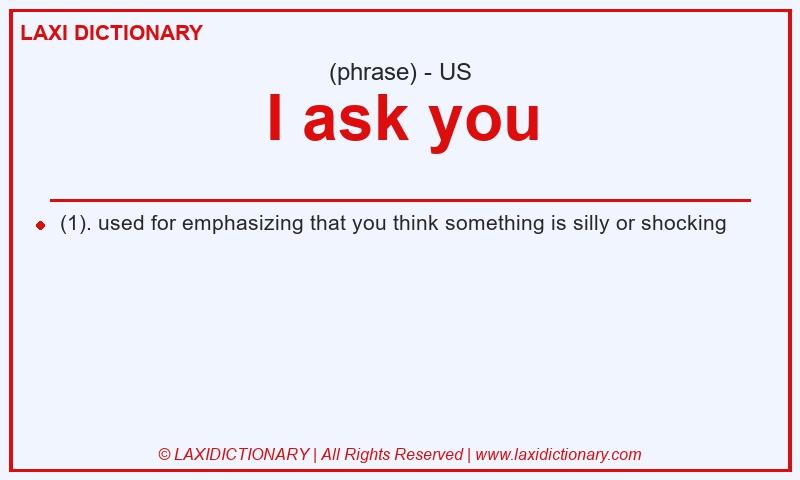 LAXI DICTIONARY

(phrase) - US

I ask you

(1). used for emphasizing that you think something is silly or shocking

© LAXIDICTIONARY | All Rights Reserved | www.laxidictionary.com